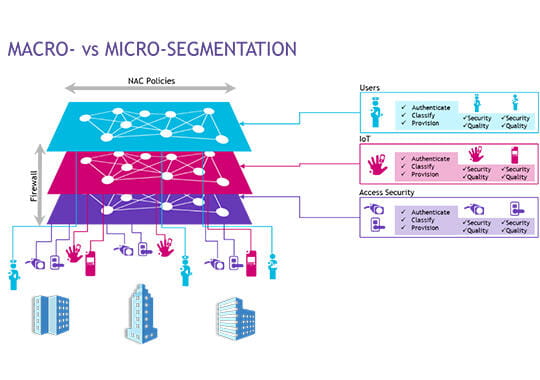 MACRO- vs MICRO-SEGMENTATION

NAC Policies

Firewall

Users

✓ Authenticate
✓ Classify
✓ Provision

✓Security
✓Quality

✓Security
✓Quality

IoT

✓ Authenticate
✓ Classify
✓ Provision

✓Security
✓Quality

✓Security
✓Quality

Access Security

✓ Authenticate
✓ Classify
✓ Provision

✓Security
✓Quality

✓Security
✓Quality